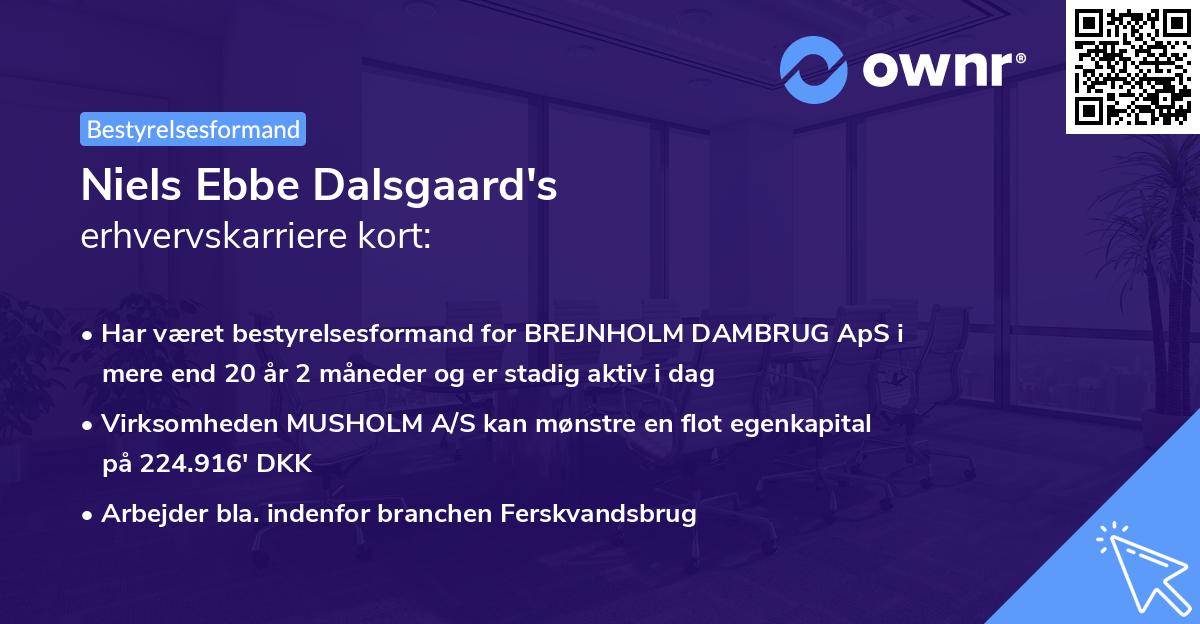 ownr®

Bestyrelsesformand

Niels Ebbe Dalsgaard's erhvervskarriere kort:

• Har været bestyrelsesformand for BREJNHOLM DAMBRUG ApS i mere end 20 år 2 måneder og er stadig aktiv i dag

• Virksomheden MUSHOLM A/S kan mønstre en flot egenkapital på 224.916' DKK

• Arbejder bla. indenfor branchen Ferskvandsbrug